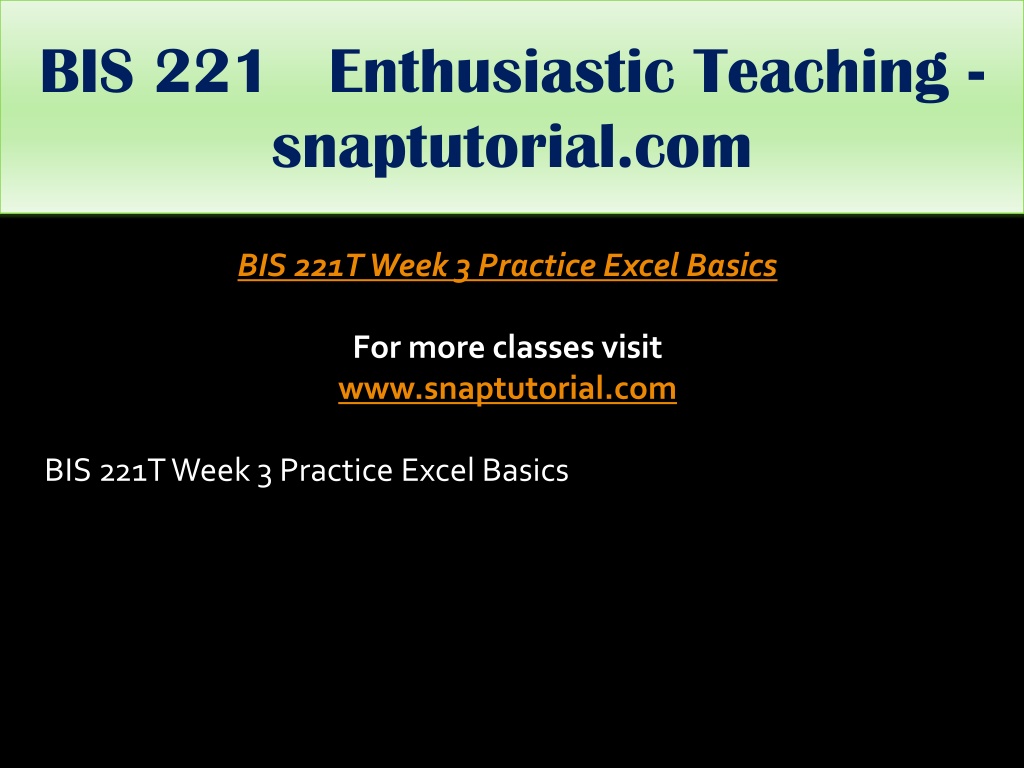 BIS 221 Enthusiastic Teaching - snaptutorial.com

BIS 221T Week 3 Practice Excel Basics

For more classes visit
www.snaptutorial.com

BIS 221T Week 3 Practice Excel Basics